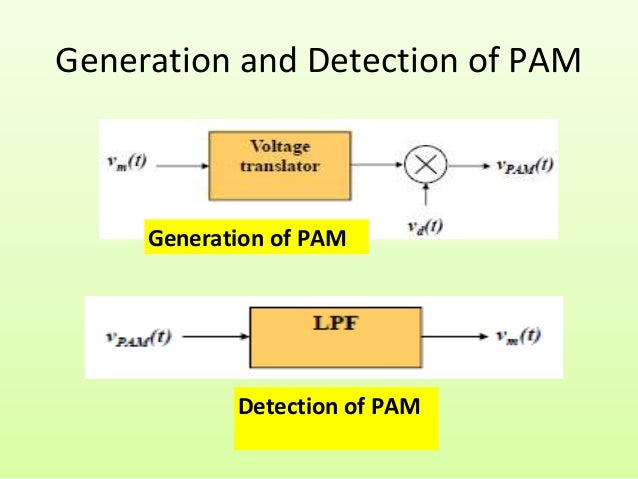 Generation and Detection of PAM

$v_m(t)$

Voltage translator

$v_{PAM}(t)$

$v_d(t)$

Generation of PAM

$v_{PAM}(t)$

LPF

$v_m(t)$

Detection of PAM